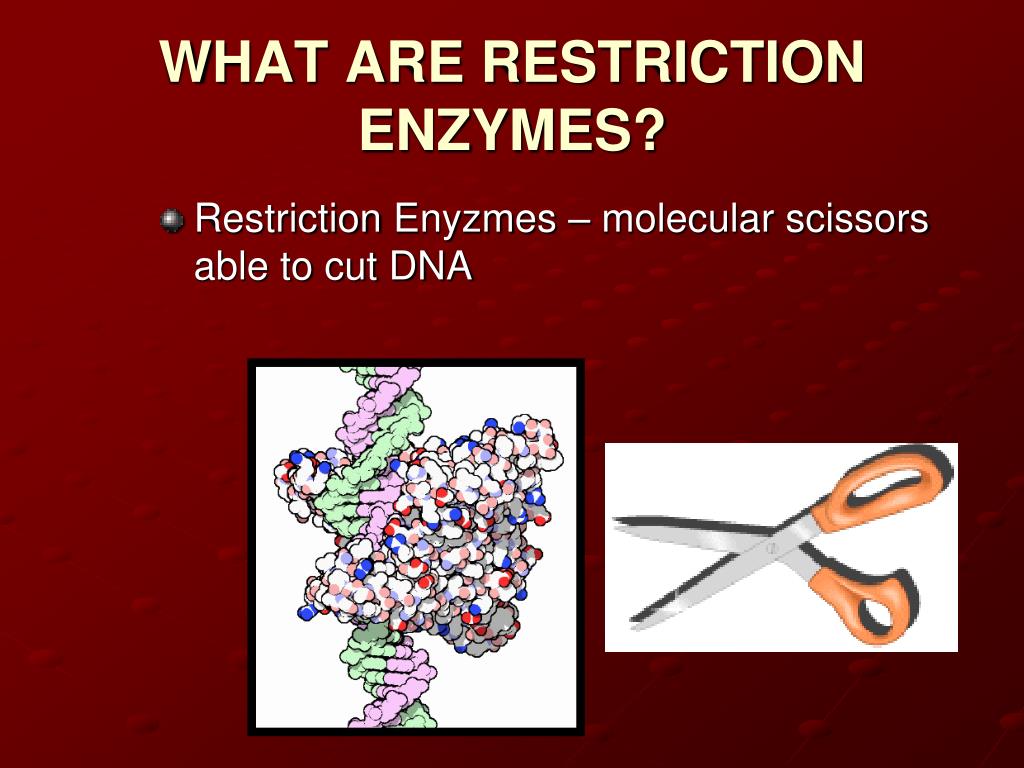 WHAT ARE RESTRICTION ENZYMES?

Restriction Enyzmes – molecular scissors able to cut DNA